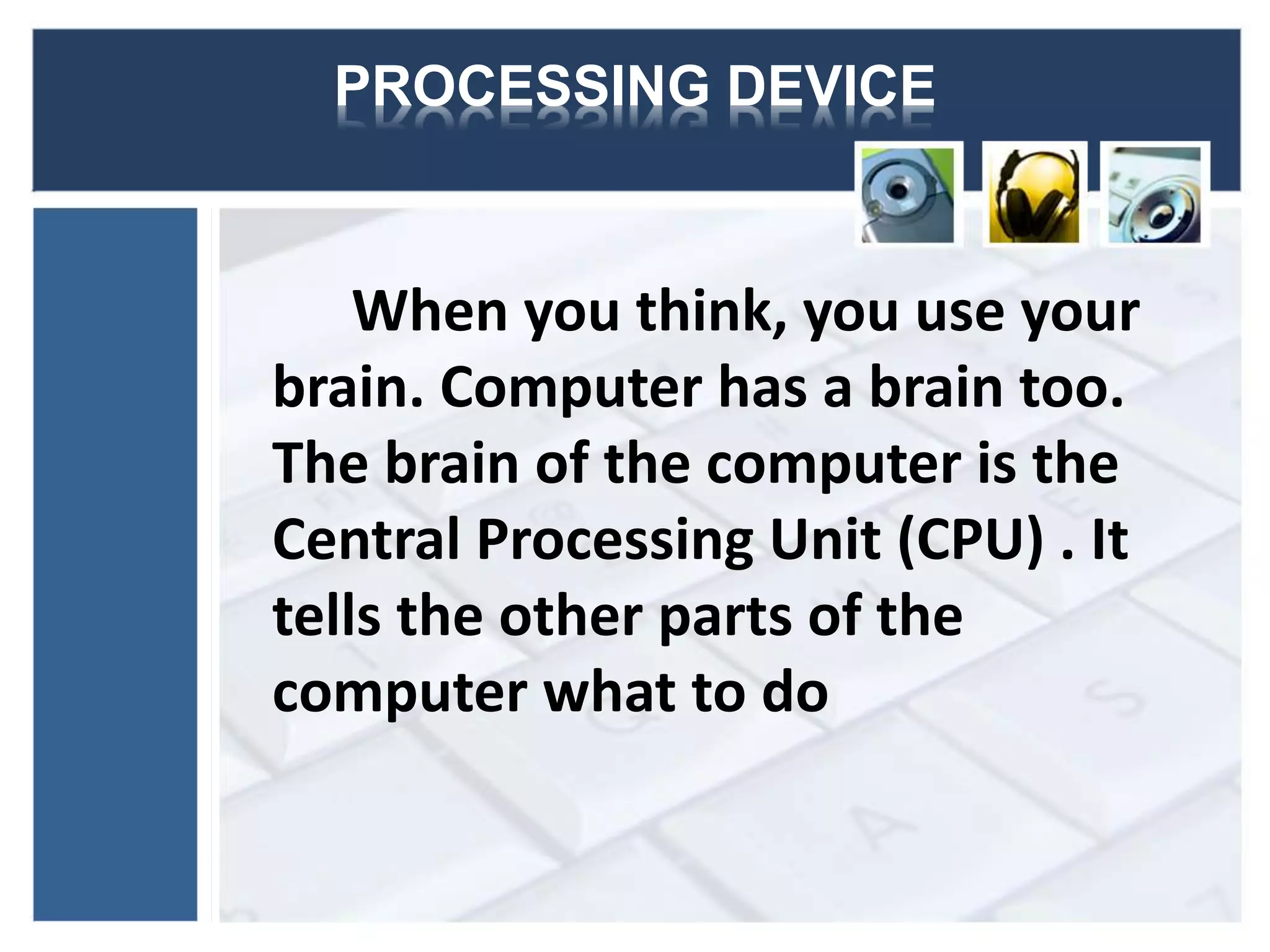 PROCESSING DEVICE

When you think, you use your brain. Computer has a brain too. The brain of the computer is the Central Processing Unit (CPU) . It tells the other parts of the computer what to do